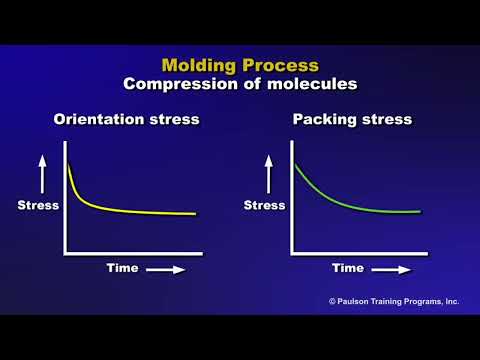 Molding Process
Compression of molecules

Orientation stress

Stress

Time

Packing stress

Stress

Time

© Paulson Training Programs, Inc.